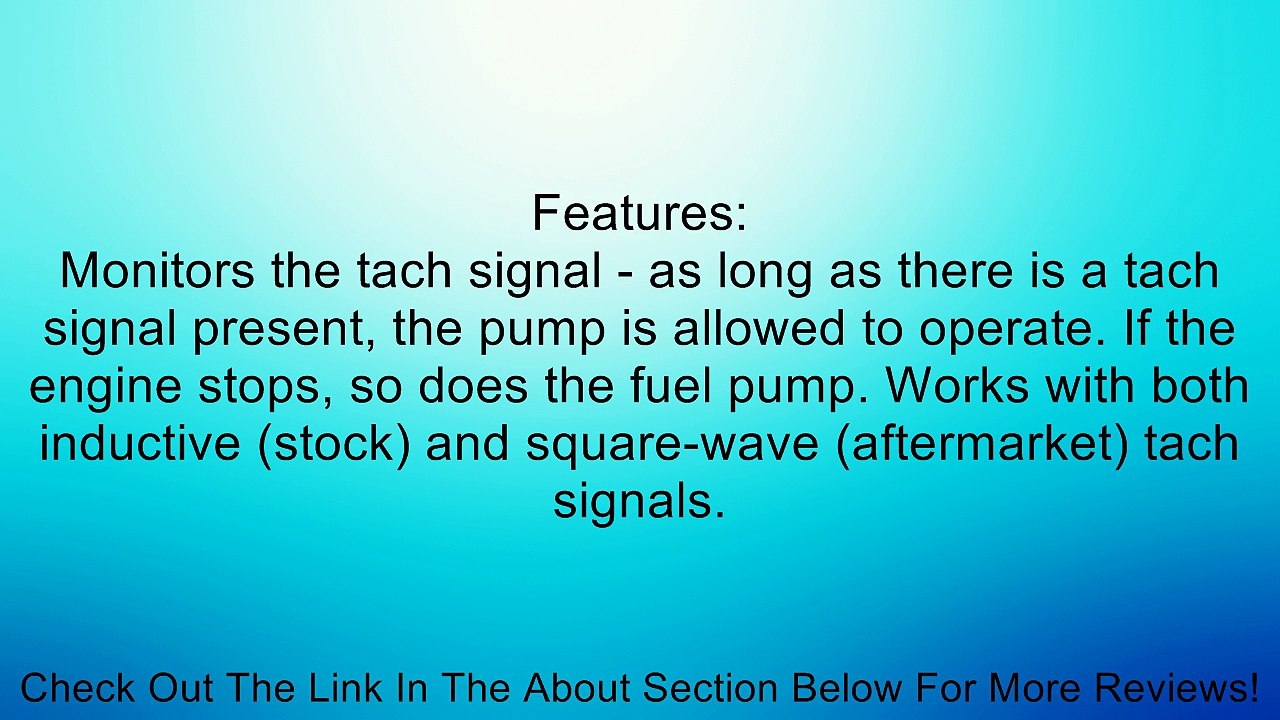 Features:
Monitors the tach signal - as long as there is a tach signal present, the pump is allowed to operate. If the engine stops, so does the fuel pump. Works with both inductive (stock) and square-wave (aftermarket) tach signals.

Check Out The Link In The About Section Below For More Reviews!